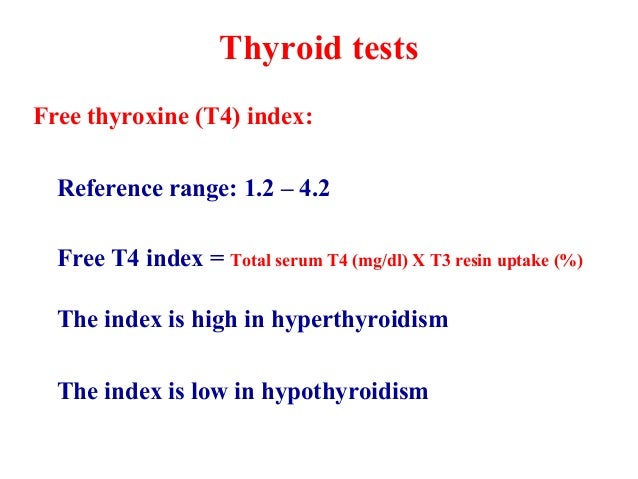 Thyroid tests

Free thyroxine (T4) index:

Reference range: 1.2 – 4.2

Free T4 index = Total serum T4 (mg/dl) X T3 resin uptake (%)

The index is high in hyperthyroidism

The index is low in hypothyroidism